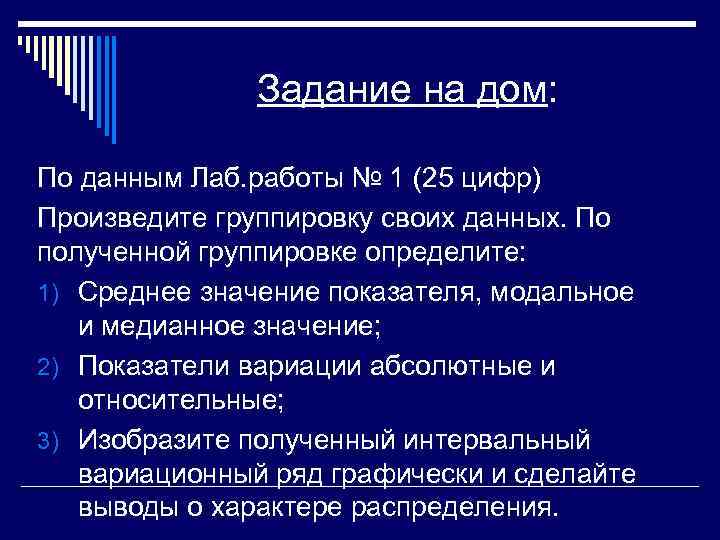 Задание на дом:

По данным Лаб.работы № 1 (25 цифр)

Произведите группировку своих данных. По полученной группировке определите:

1) Среднее значение показателя, модальное и медианное значение;
2) Показатели вариации абсолютные и относительные;
3) Изобразите полученный интервальный вариационный ряд графически и сделайте выводы о характере распределения.